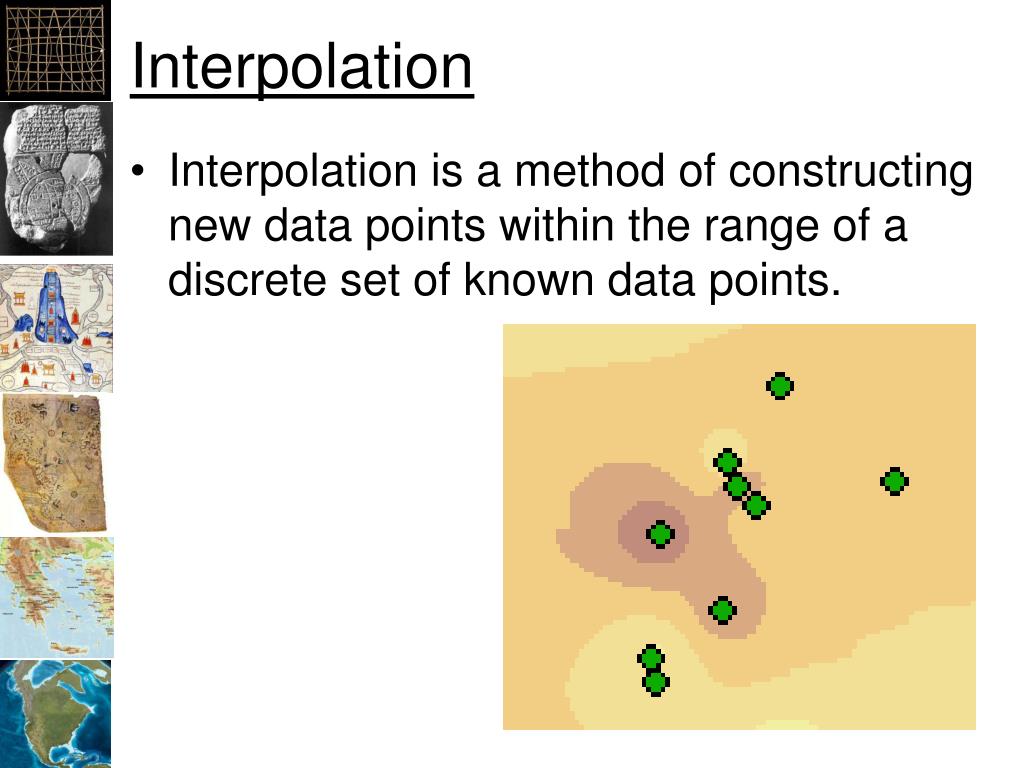 Interpolation

• Interpolation is a method of constructing new data points within the range of a discrete set of known data points.